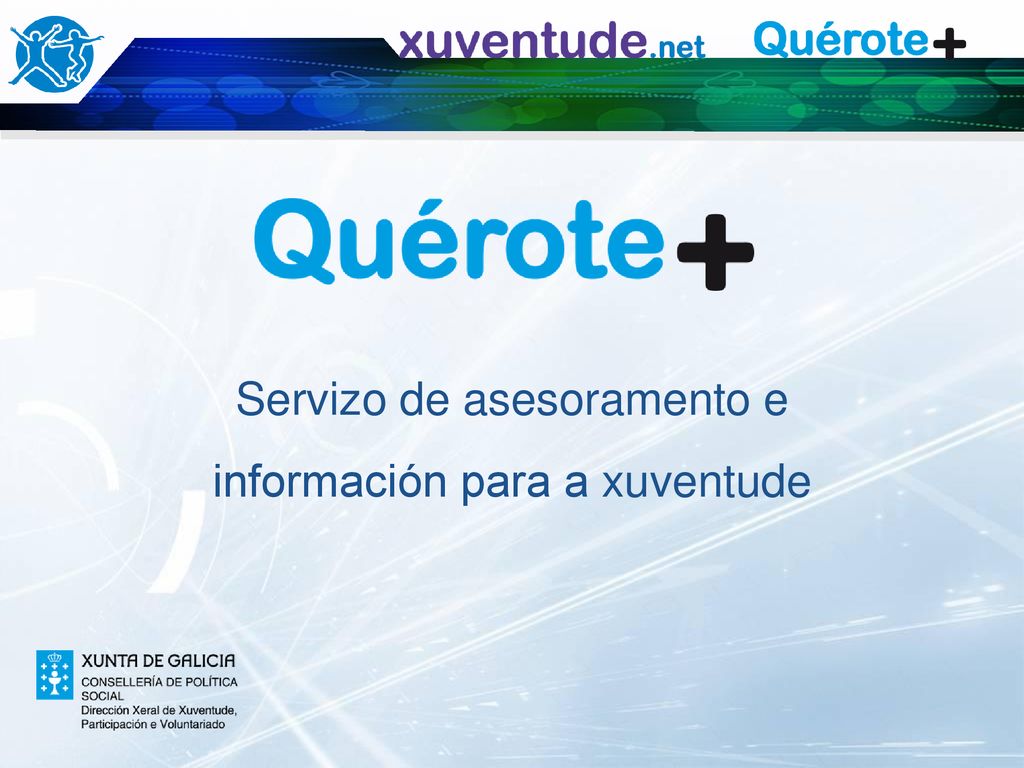 xuventude.net Quérote+

Quérote+

Servizo de asesoramento e información para a xuventude

XUNTA DE GALICIA
CONSELLERÍA DE POLÍTICA SOCIAL
Dirección Xeral de Xuventude, Participación e Voluntariado